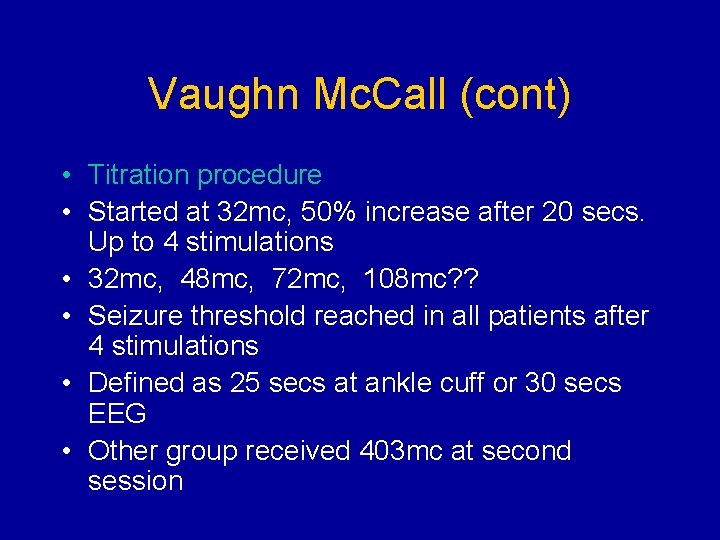 Vaughn McCall (cont)

• Titration procedure
• Started at 32mc, 50% increase after 20 secs. Up to 4 stimulations
• 32mc, 48mc, 72mc, 108mc??
• Seizure threshold reached in all patients after 4 stimulations
• Defined as 25 secs at ankle cuff or 30 secs EEG
• Other group received 403mc at second session